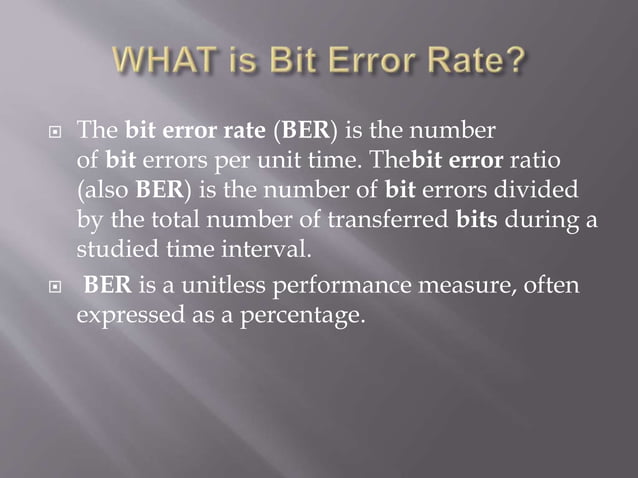 WHAT is Bit Error Rate?

The bit error rate (BER) is the number of bit errors per unit time. Thebit error ratio (also BER) is the number of bit errors divided by the total number of transferred bits during a studied time interval.

BER is a unitless performance measure, often expressed as a percentage.